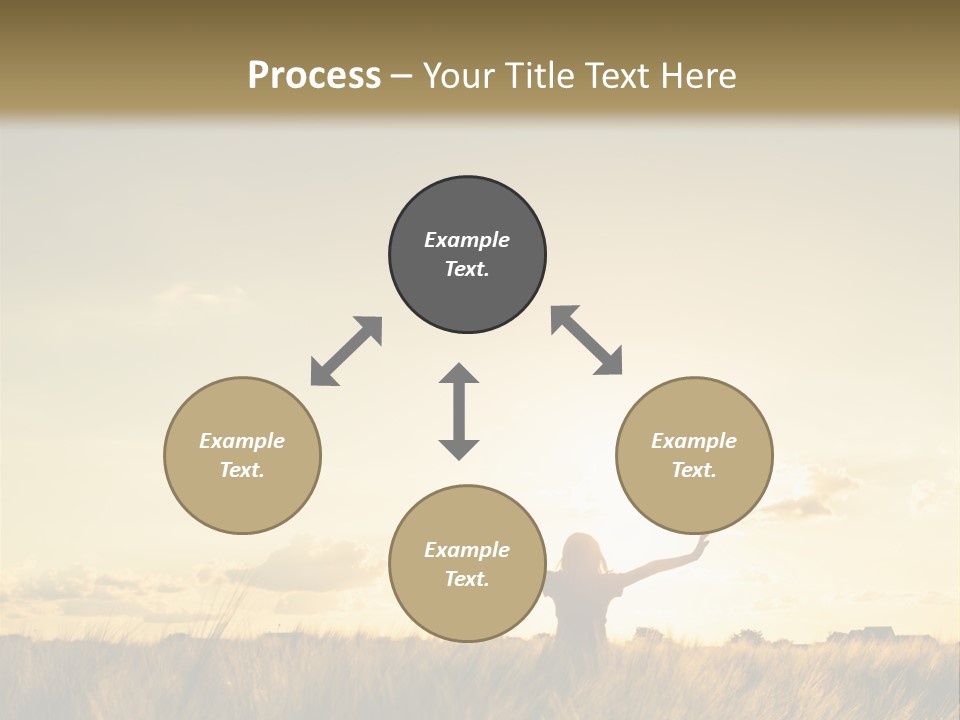 Process – Your Title Text Here

Example Text.

Example Text.

Example Text.

Example Text.